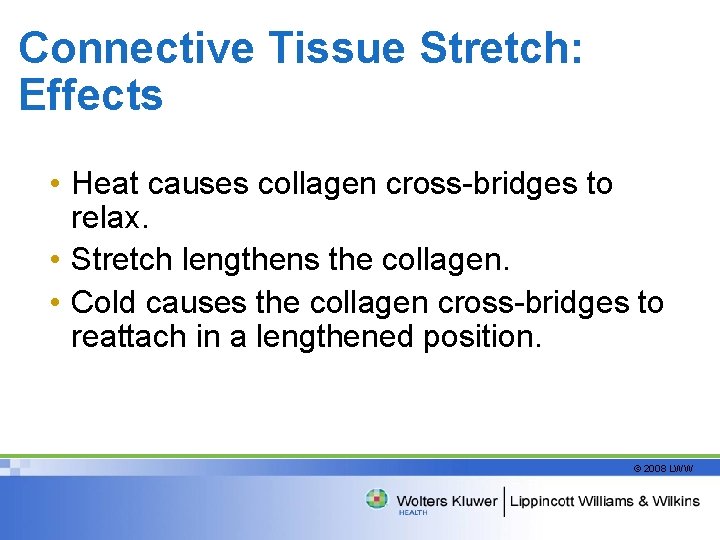 Connective Tissue Stretch: Effects

• Heat causes collagen cross-bridges to relax.
• Stretch lengthens the collagen.
• Cold causes the collagen cross-bridges to reattach in a lengthened position.

© 2008 LWW

Wolters Kluwer HEALTH | Lippincott Williams & Wilkins